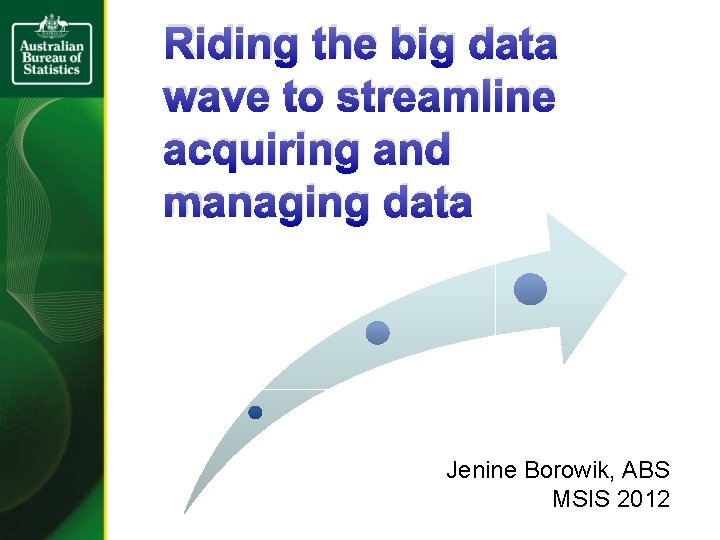 Australian Bureau of Statistics

Riding the big data wave to streamline acquiring and managing data

Jenine Borowik, ABS
MSIS 2012